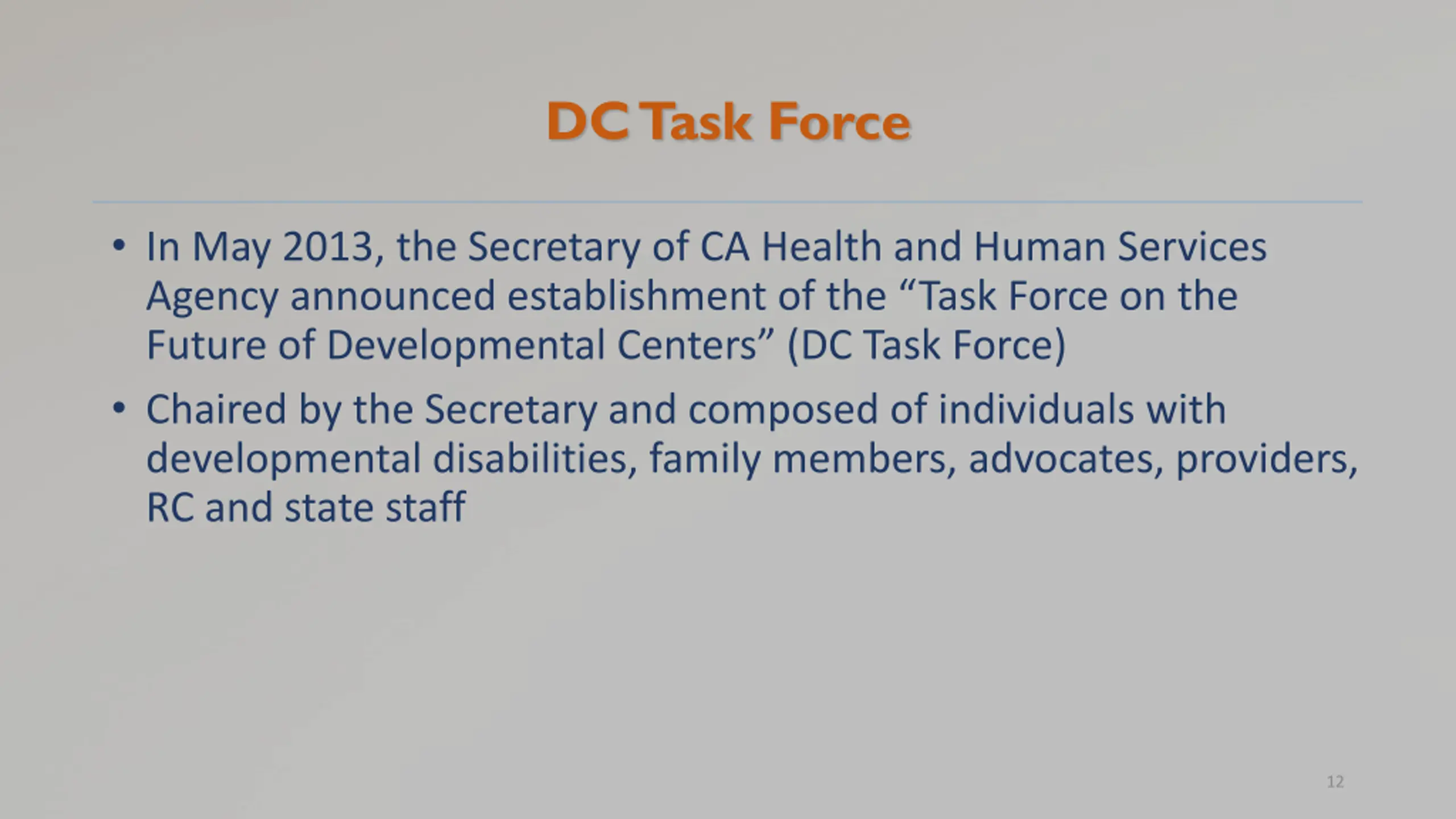 DC Task Force

• In May 2013, the Secretary of CA Health and Human Services Agency announced establishment of the “Task Force on the Future of Developmental Centers” (DC Task Force)

• Chaired by the Secretary and composed of individuals with developmental disabilities, family members, advocates, providers, RC and state staff

12